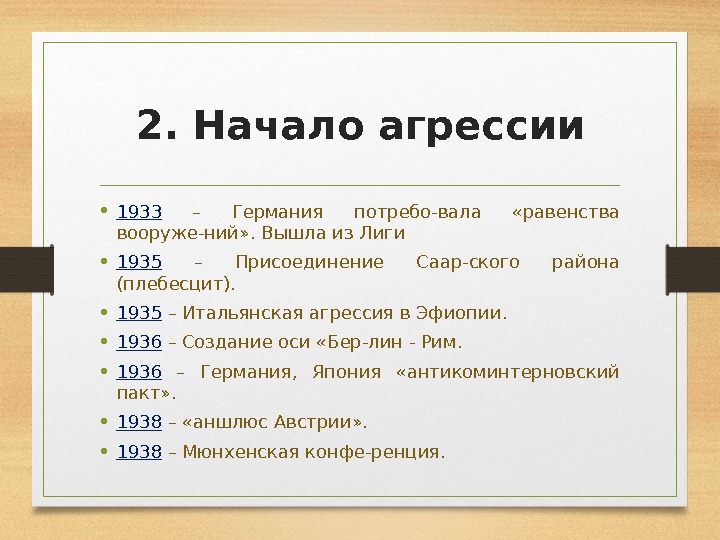 2. Начало агрессии

• 1933 – Германия потребо-вала «равенства вооруже-ний». Вышла из Лиги
• 1935 – Присоединение Саар-ского района (плебесцит).
• 1935 – Итальянская агрессия в Эфиопии.
• 1936 – Создание оси «Бер-лин - Рим.
• 1936 – Германия, Япония «антикоминтерновский пакт».
• 1938 – «аншлюс Австрии».
• 1938 – Мюнхенская конфе-ренция.